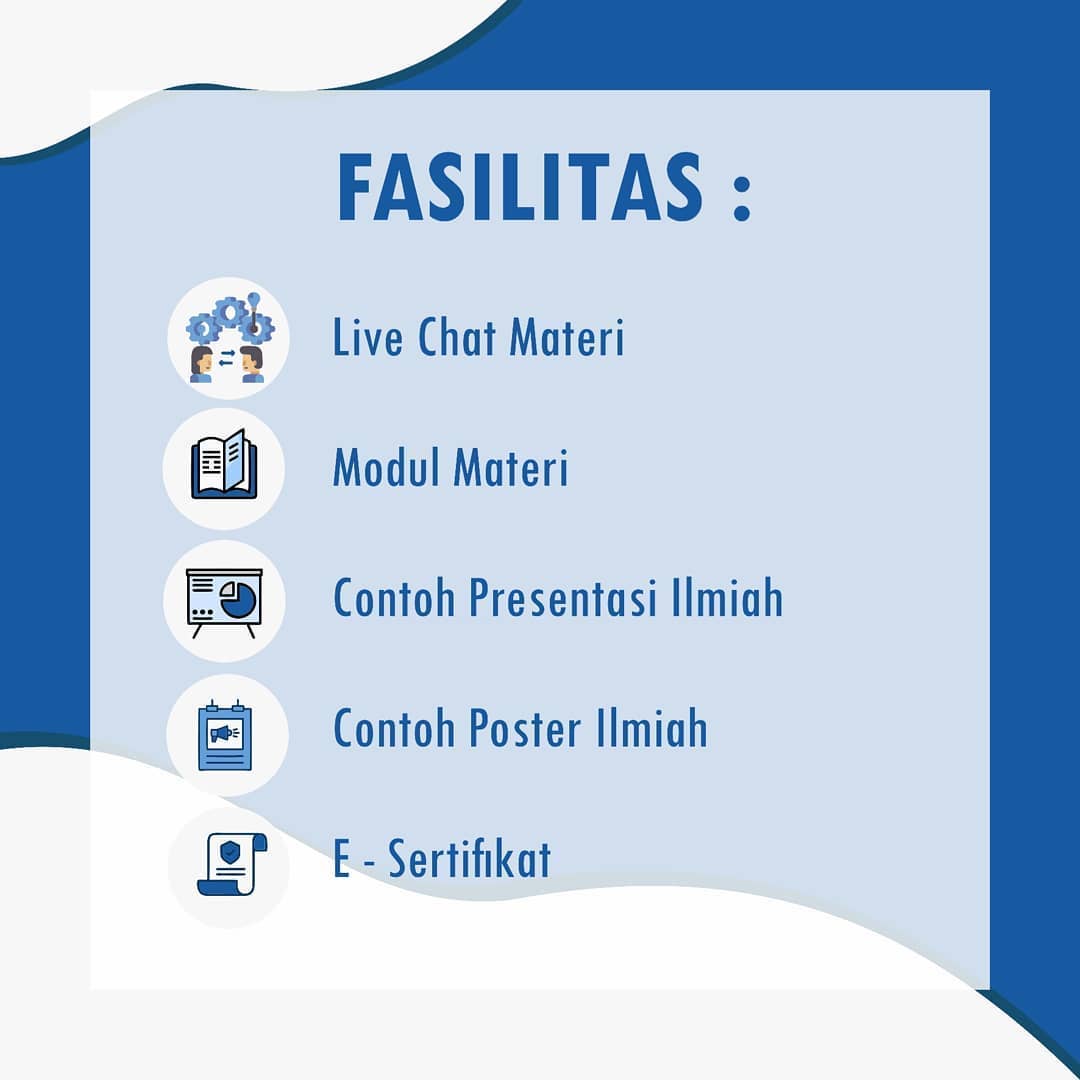 FASILITAS :

Live Chat Materi

Modul Materi

Contoh Presentasi Ilmiah

Contoh Poster Ilmiah

E - Sertifikat